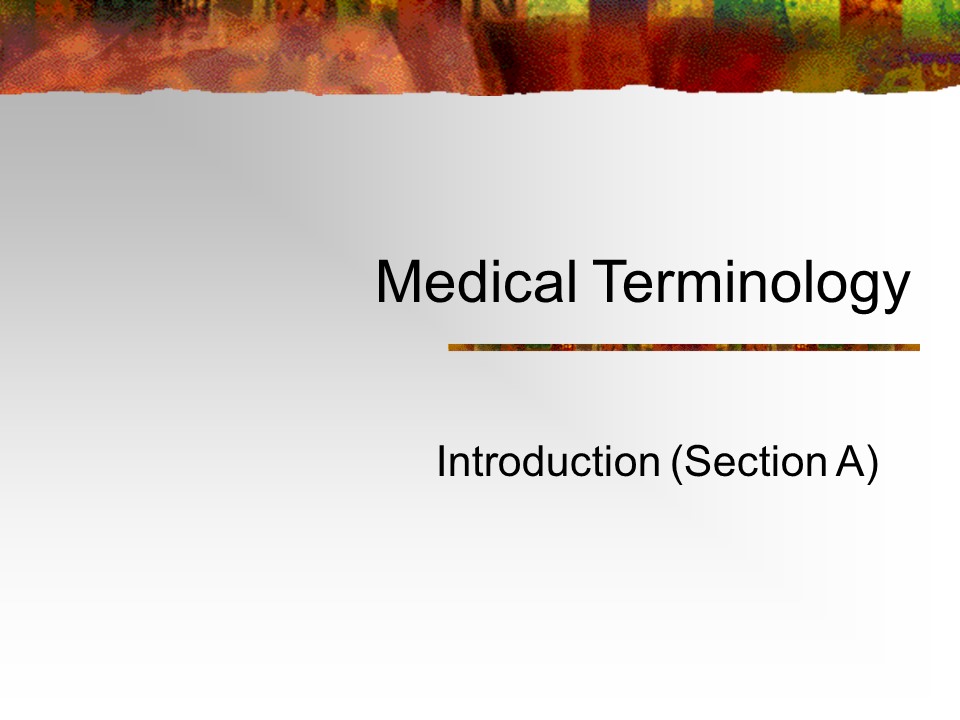 Medical Terminology

Introduction (Section A)